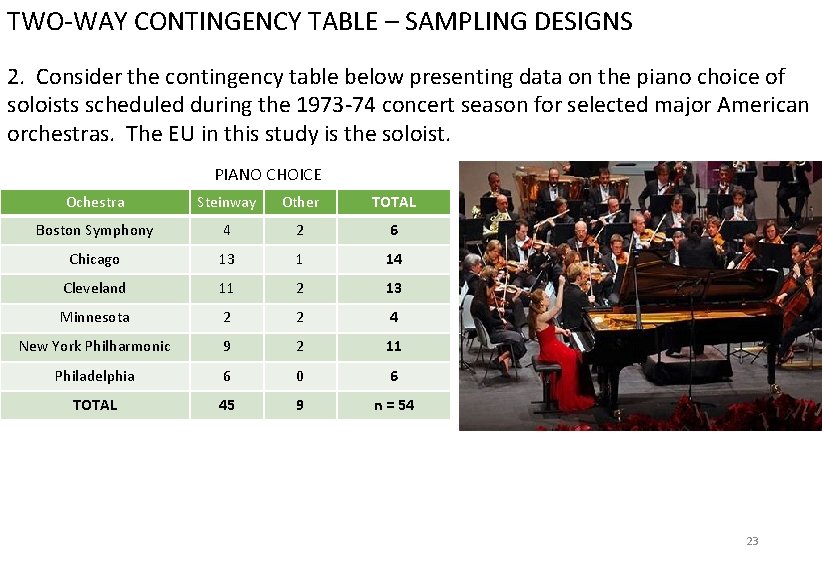 TWO-WAY CONTINGENCY TABLE – SAMPLING DESIGNS

2. Consider the contingency table below presenting data on the piano choice of soloists scheduled during the 1973-74 concert season for selected major American orchestras. The EU in this study is the soloist.

PIANO CHOICE

| Ochestra | Steinway | Other | TOTAL |
|---|---|---|---|
| Boston Symphony | 4 | 2 | 6 |
| Chicago | 13 | 1 | 14 |
| Cleveland | 11 | 2 | 13 |
| Minnesota | 2 | 2 | 4 |
| New York Philharmonic | 9 | 2 | 11 |
| Philadelphia | 6 | 0 | 6 |
| TOTAL | 45 | 9 | n = 54 |

23